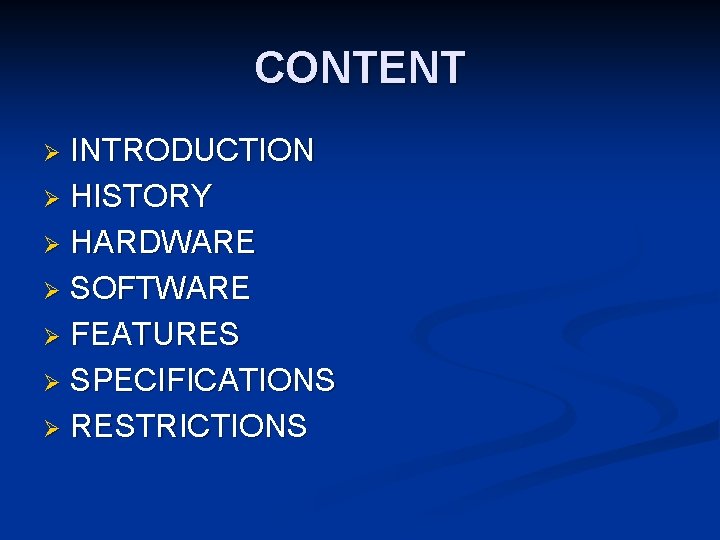 CONTENT

➢ INTRODUCTION
➢ HISTORY
➢ HARDWARE
➢ SOFTWARE
➢ FEATURES
➢ SPECIFICATIONS
➢ RESTRICTIONS